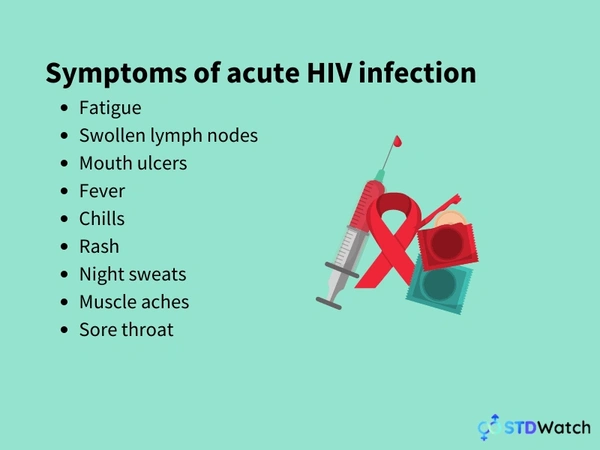 Symptoms of acute HIV infection

- Fatigue
- Swollen lymph nodes
- Mouth ulcers
- Fever
- Chills
- Rash
- Night sweats
- Muscle aches
- Sore throat

STDWatch